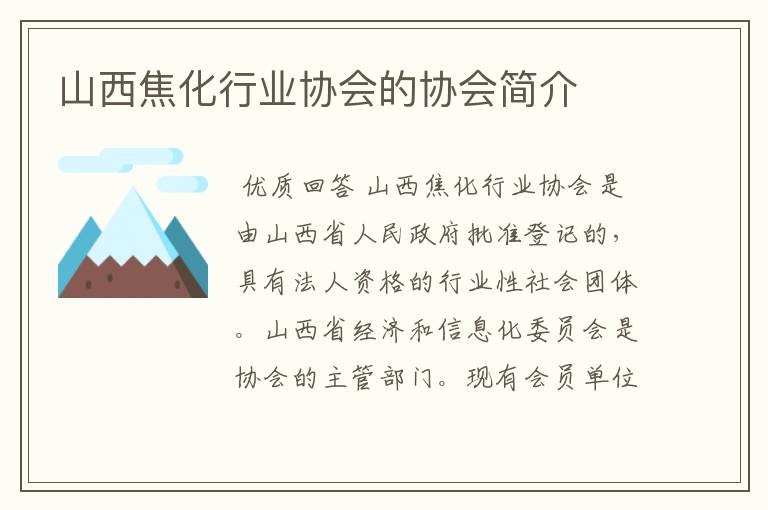 山西焦化行业协会的协会简介

优质回答 山西焦化行业协会是由山西省人民政府批准登记的，具有法人资格的行业性社会团体。山西省经济和信息化委员会是协会的主管部门。现有会员单位